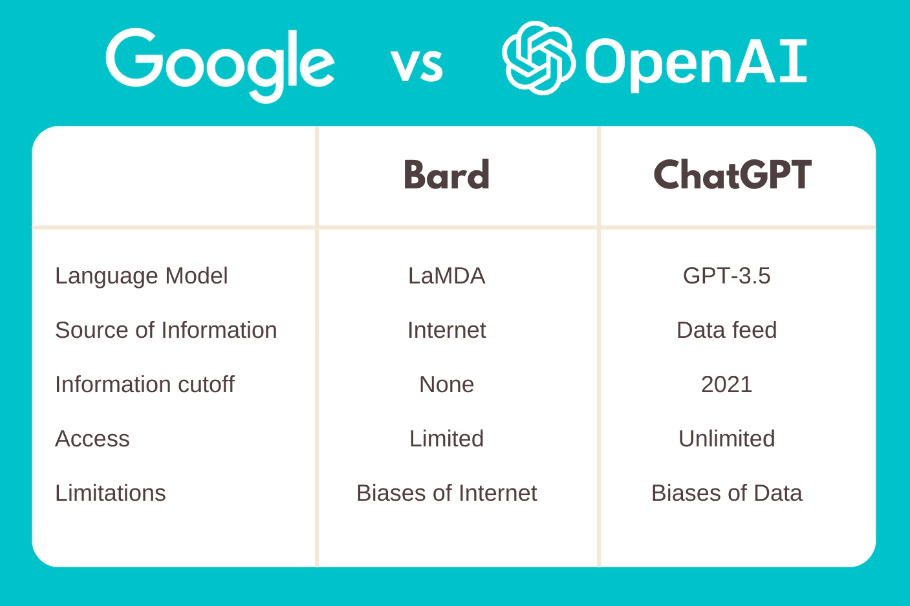 Google vs OpenAI

| | Bard | ChatGPT |
|---|---|---|
| Language Model | LaMDA | GPT-3.5 |
| Source of Information | Internet | Data feed |
| Information cutoff | None | 2021 |
| Access | Limited | Unlimited |
| Limitations | Biases of Internet | Biases of Data |